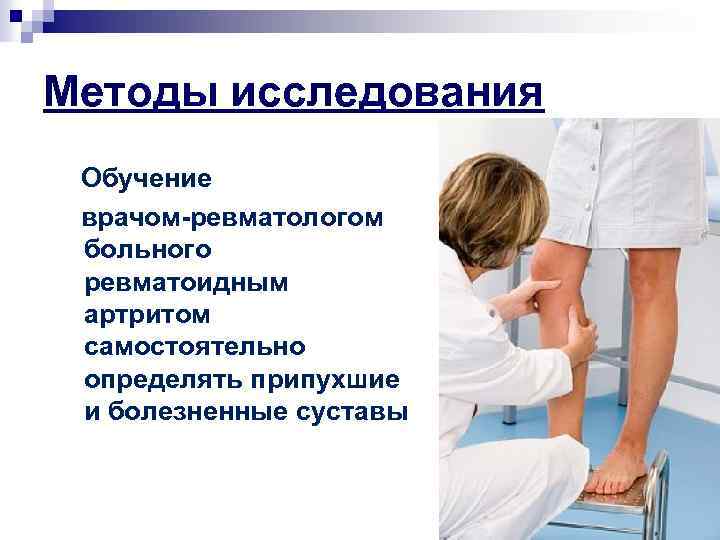 Методы исследования

Обучение врачом-ревматологом больного ревматоидным артритом самостоятельно определять припухшие и болезненные суставы